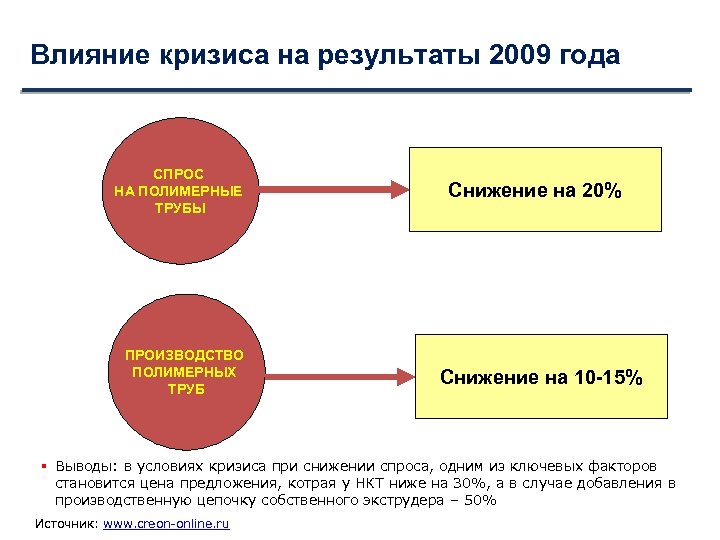 Влияние кризиса на результаты 2009 года

СПРОС НА ПОЛИМЕРНЫЕ ТРУБЫ

Снижение на 20%

ПРОИЗВОДСТВО ПОЛИМЕРНЫХ ТРУБ

Снижение на 10-15%

▪ Выводы: в условиях кризиса при снижении спроса, одним из ключевых факторов становится цена предложения, котрая у НКТ ниже на 30%, а в случае добавления в производственную цепочку собственного экструдера – 50%

Источник: www.creon-online.ru